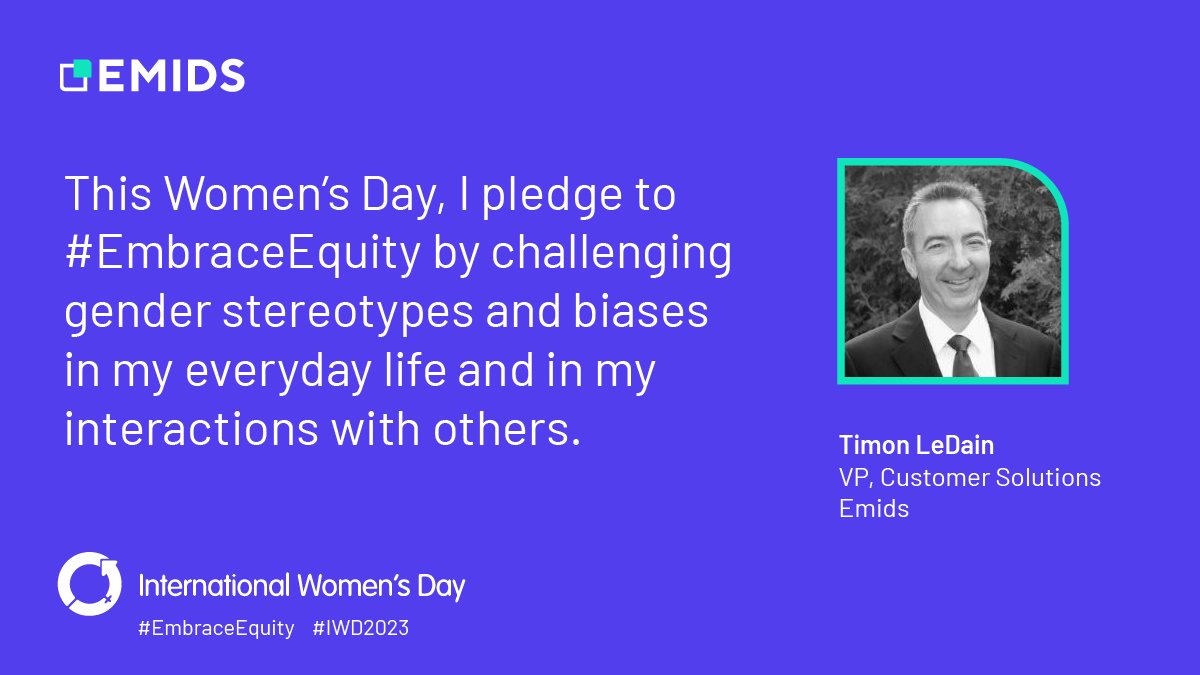 EMIDS

This Women's Day, I pledge to #EmbraceEquity by challenging gender stereotypes and biases in my everyday life and in my interactions with others.

Timon LeDain
VP, Customer Solutions
Emids

International Women's Day
#EmbraceEquity #IWD2023